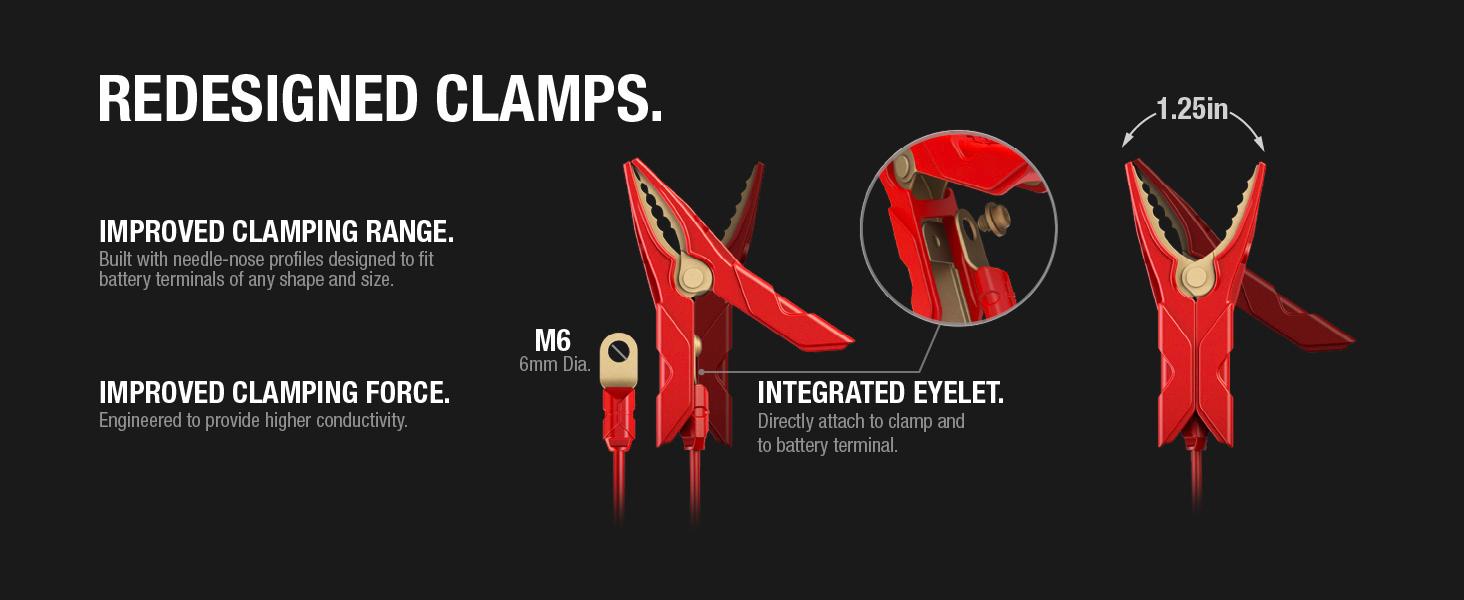 REDESIGNED CLAMPS.

IMPROVED CLAMPING RANGE.
Built with needle-nose profiles designed to fit battery terminals of any shape and size.

IMPROVED CLAMPING FORCE.
Engineered to provide higher conductivity.

M6
6mm Dia.

INTEGRATED EYELET.
Directly attach to clamp and to battery terminal.

1.25in